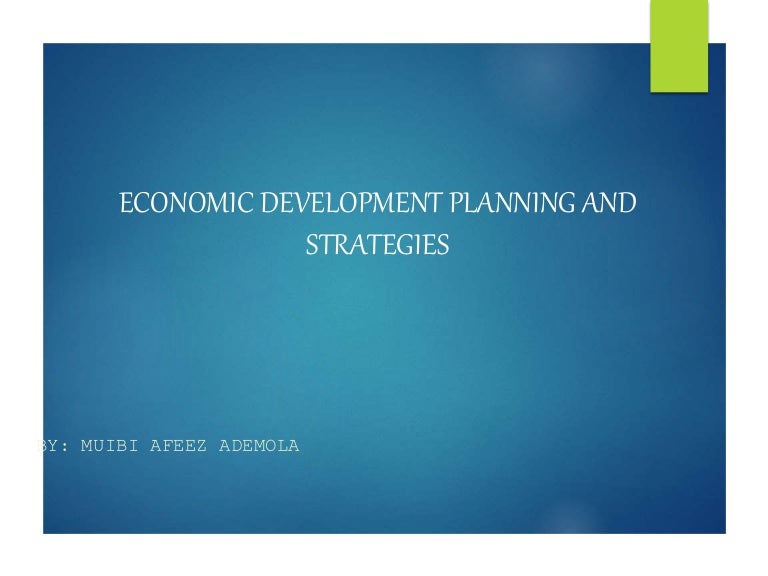 ECONOMIC DEVELOPMENT PLANNING AND STRATEGIES

BY: MUIBI AFEEZ ADEMOLA